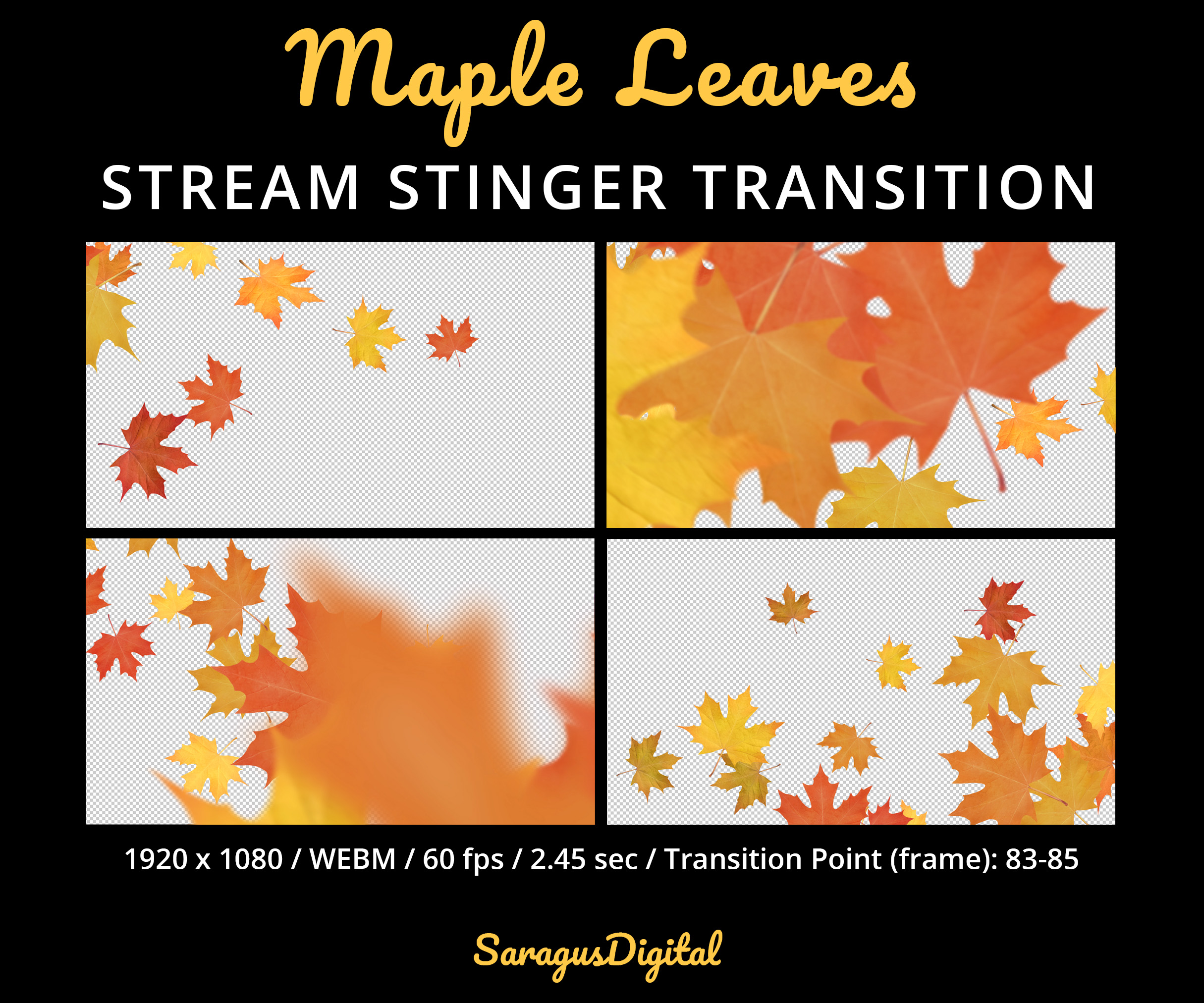 Maple Leaves

STREAM STINGER TRANSITION

1920 x 1080 / WEBM / 60 fps / 2.45 sec / Transition Point (frame): 83-85

SaragusDigital